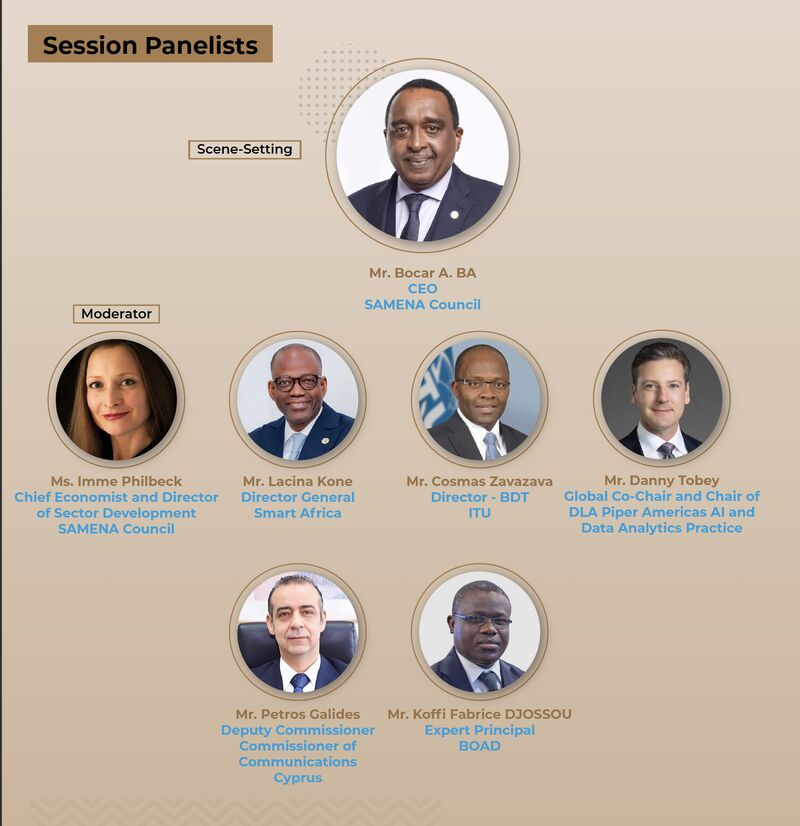 Session Panelists

Scene-Setting

Mr. Bocar A. BA
CEO
SAMENA Council

Moderator

Ms. Imme Philbeck
Chief Economist and Director of Sector Development
SAMENA Council

Mr. Lacina Kone
Director General
Smart Africa

Mr. Cosmas Zavazava
Director - BDT
ITU

Mr. Danny Tobey
Global Co-Chair and Chair of DLA Piper Americas AI and Data Analytics Practice

Mr. Petros Galides
Deputy Commissioner
Commissioner of Communications
Cyprus

Mr. Koffi Fabrice DJOSSOU
Expert Principal
BOAD